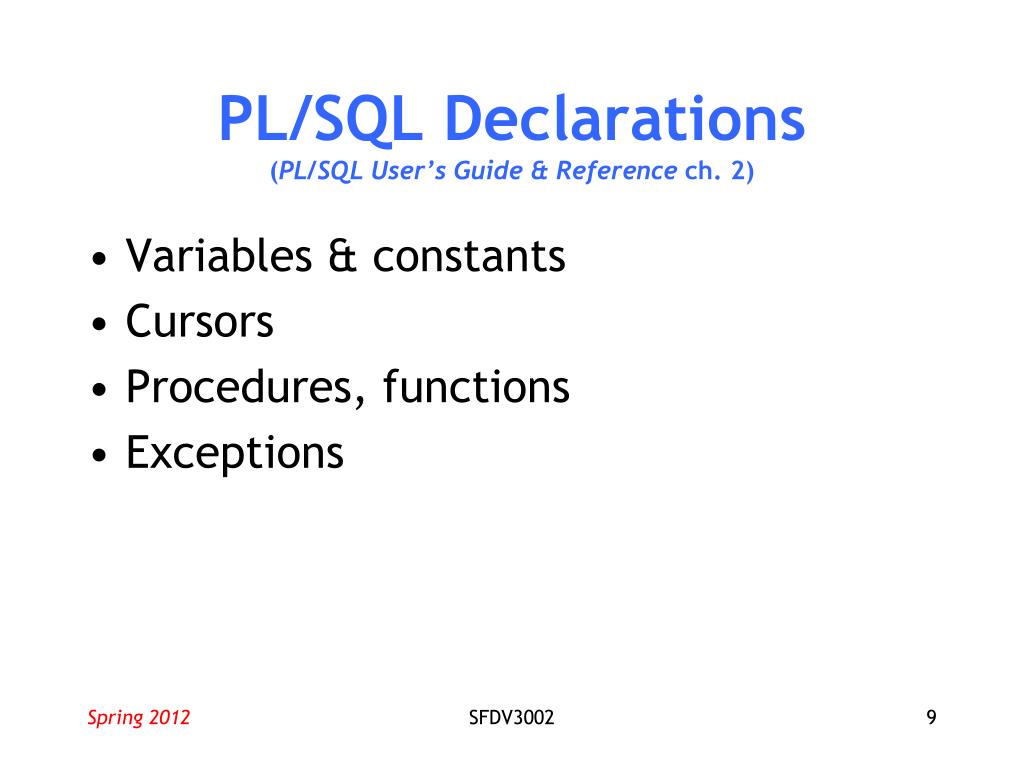 PL/SQL Declarations
(PL/SQL User's Guide & Reference ch. 2)

• Variables & constants
• Cursors
• Procedures, functions
• Exceptions

Spring 2012
SFDV3002
9